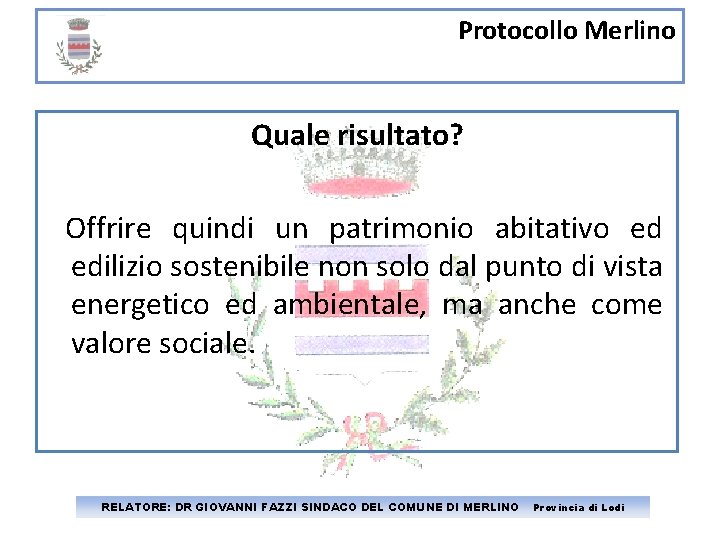 Protocollo Merlino

Quale risultato?

Offrire quindi un patrimonio abitativo ed edilizio sostenibile non solo dal punto di vista energetico ed ambientale, ma anche come valore sociale.

RELATORE: DR GIOVANNI FAZZI SINDACO DEL COMUNE DI MERLINO Provincia di Lodi